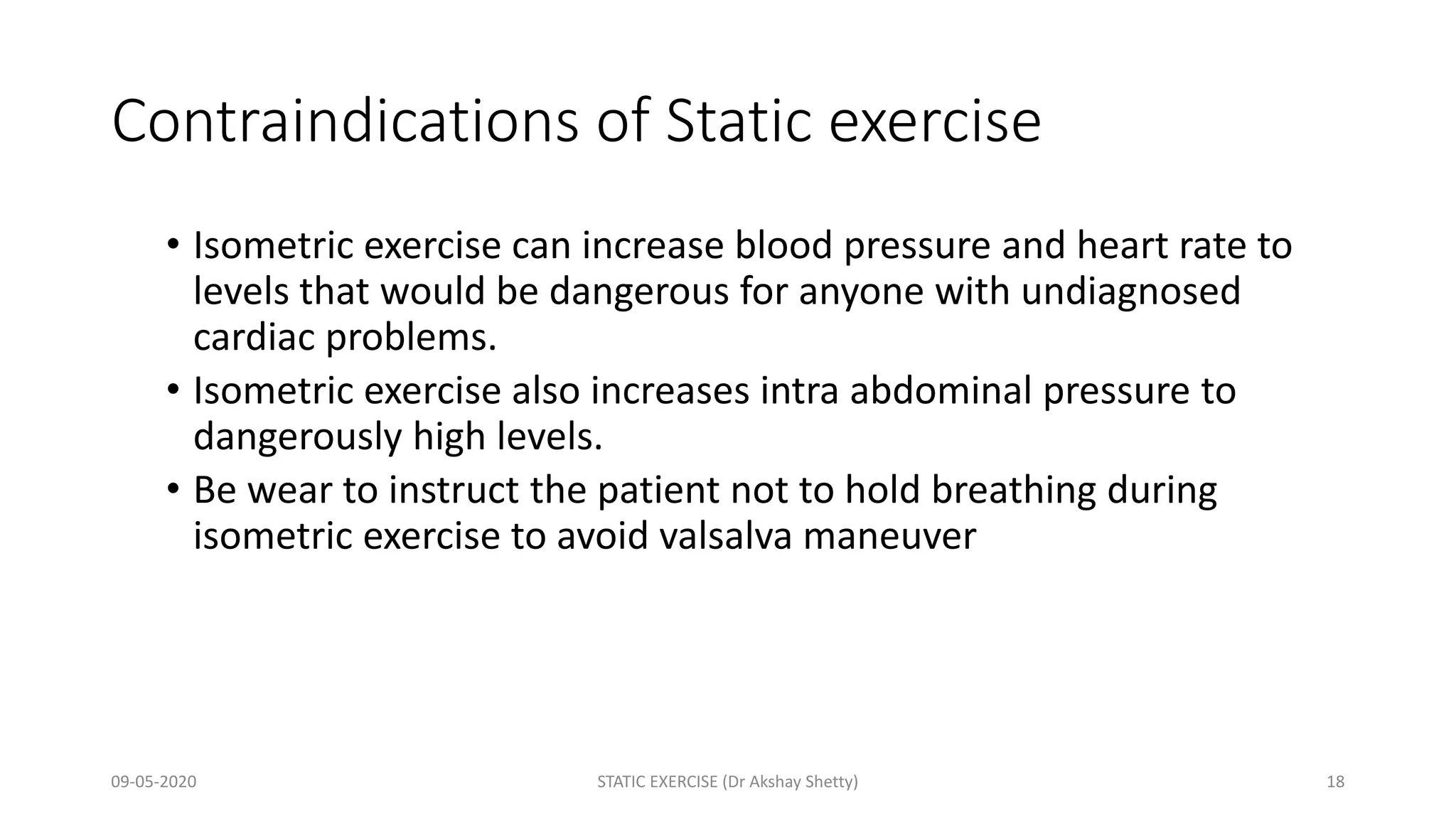 Contraindications of Static exercise

• Isometric exercise can increase blood pressure and heart rate to levels that would be dangerous for anyone with undiagnosed cardiac problems.
• Isometric exercise also increases intra abdominal pressure to dangerously high levels.
• Be wear to instruct the patient not to hold breathing during isometric exercise to avoid valsalva maneuver

09-05-2020

STATIC EXERCISE (Dr Akshay Shetty)

18